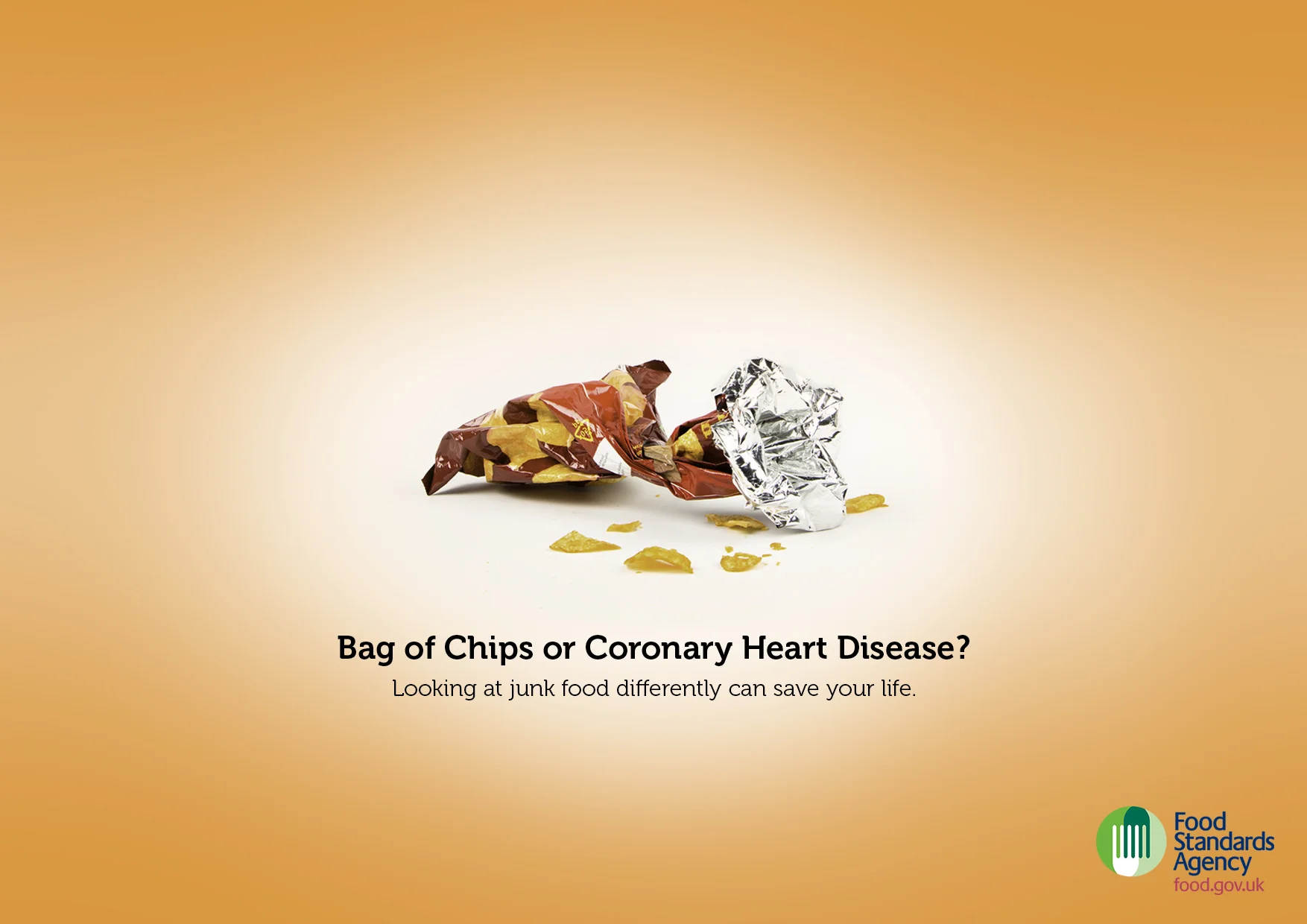 Bag of Chips or Coronary Heart Disease?
Looking at junk food differently can save your life.

Food
Standards
Agency
food.gov.uk